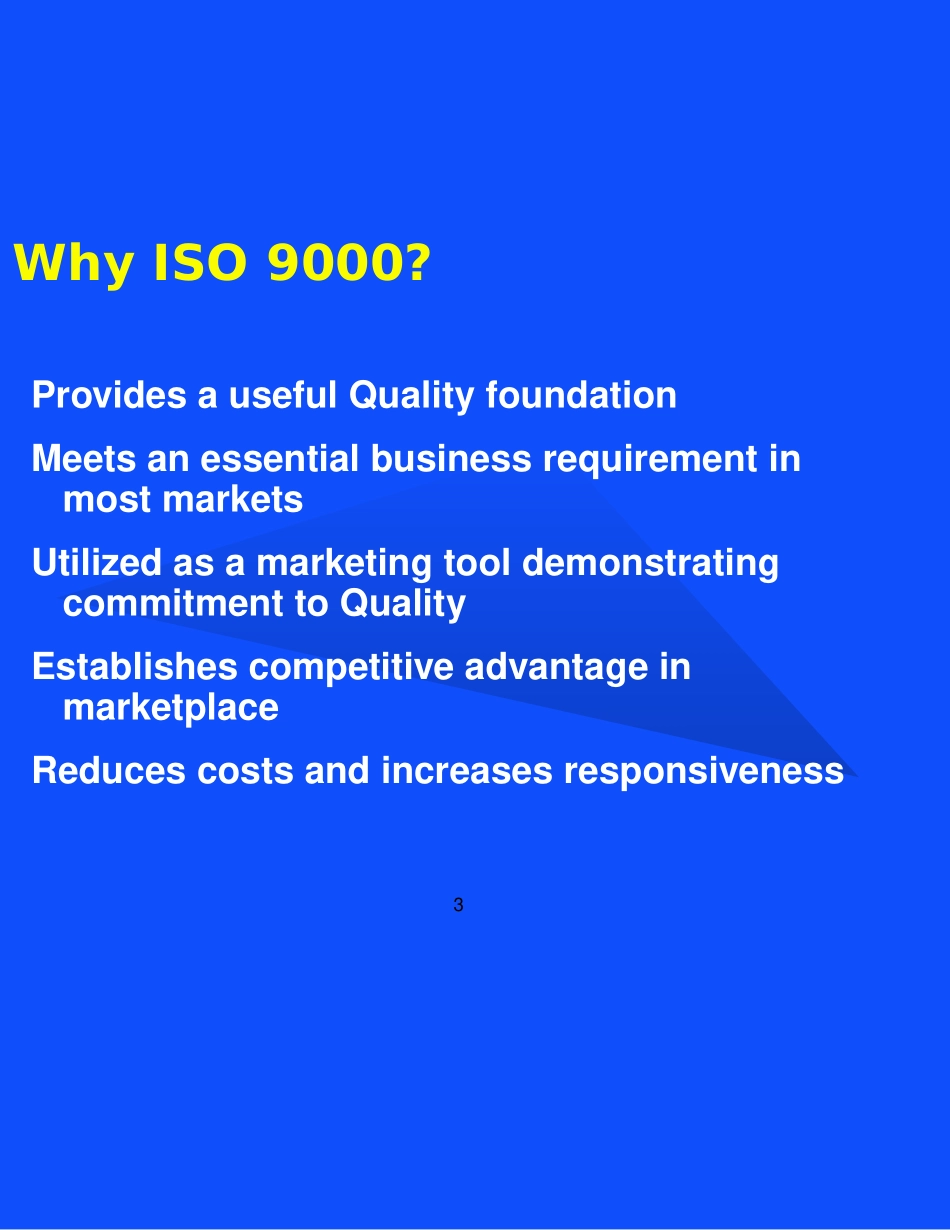 Why ISO 9000?

Provides a useful Quality foundation

Meets an essential business requirement in most markets

Utilized as a marketing tool demonstrating commitment to Quality

Establishes competitive advantage in marketplace

Reduces costs and increases responsiveness

3